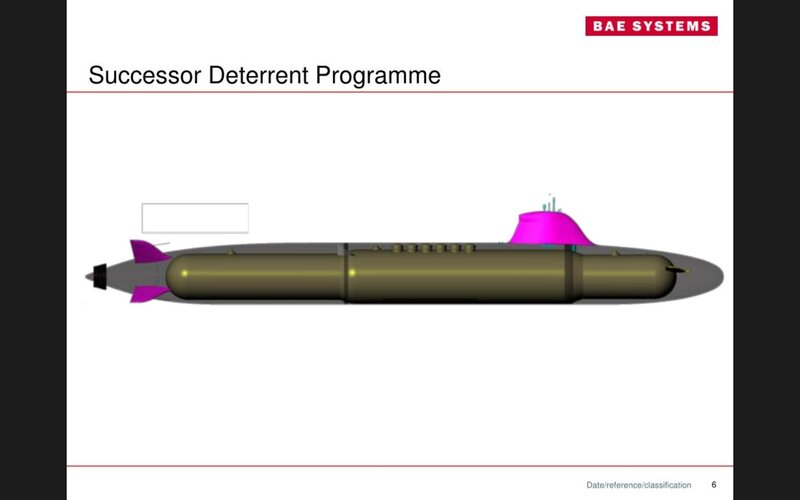 BAE SYSTEMS

Successor Deterrent Programme

Date/reference/classification 6